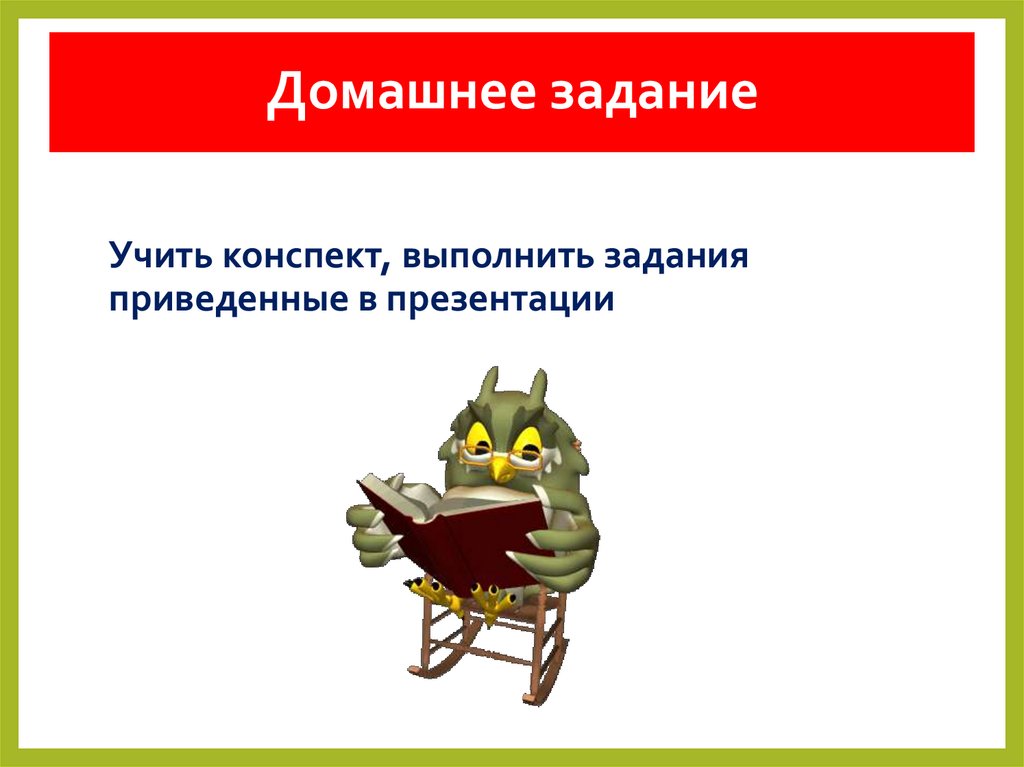 Домашнее задание

Учить конспект, выполнить задания приведенные в презентации